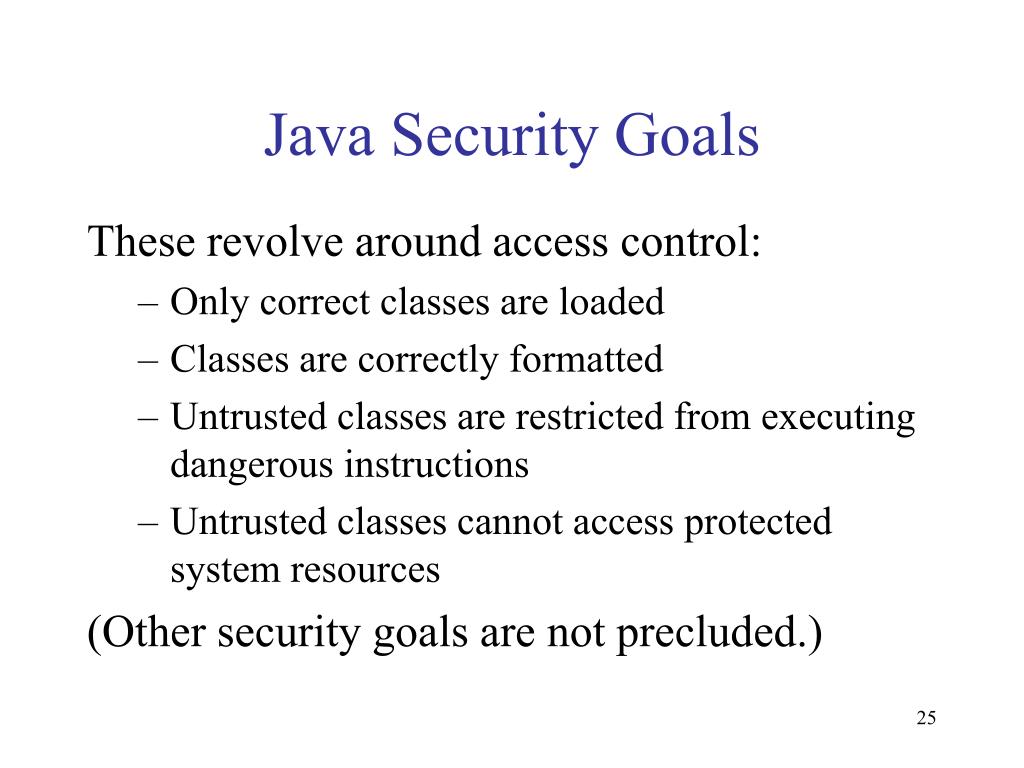 Java Security Goals

These revolve around access control:

– Only correct classes are loaded
– Classes are correctly formatted
– Untrusted classes are restricted from executing dangerous instructions
– Untrusted classes cannot access protected system resources

(Other security goals are not precluded.)

25